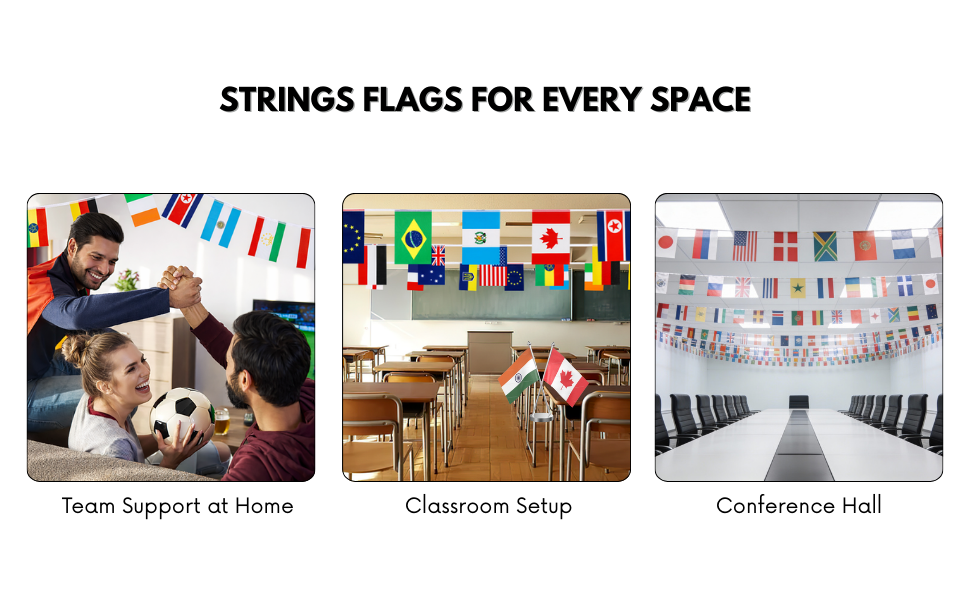 STRINGS FLAGS FOR EVERY SPACE

Team Support at Home

Classroom Setup

Conference Hall